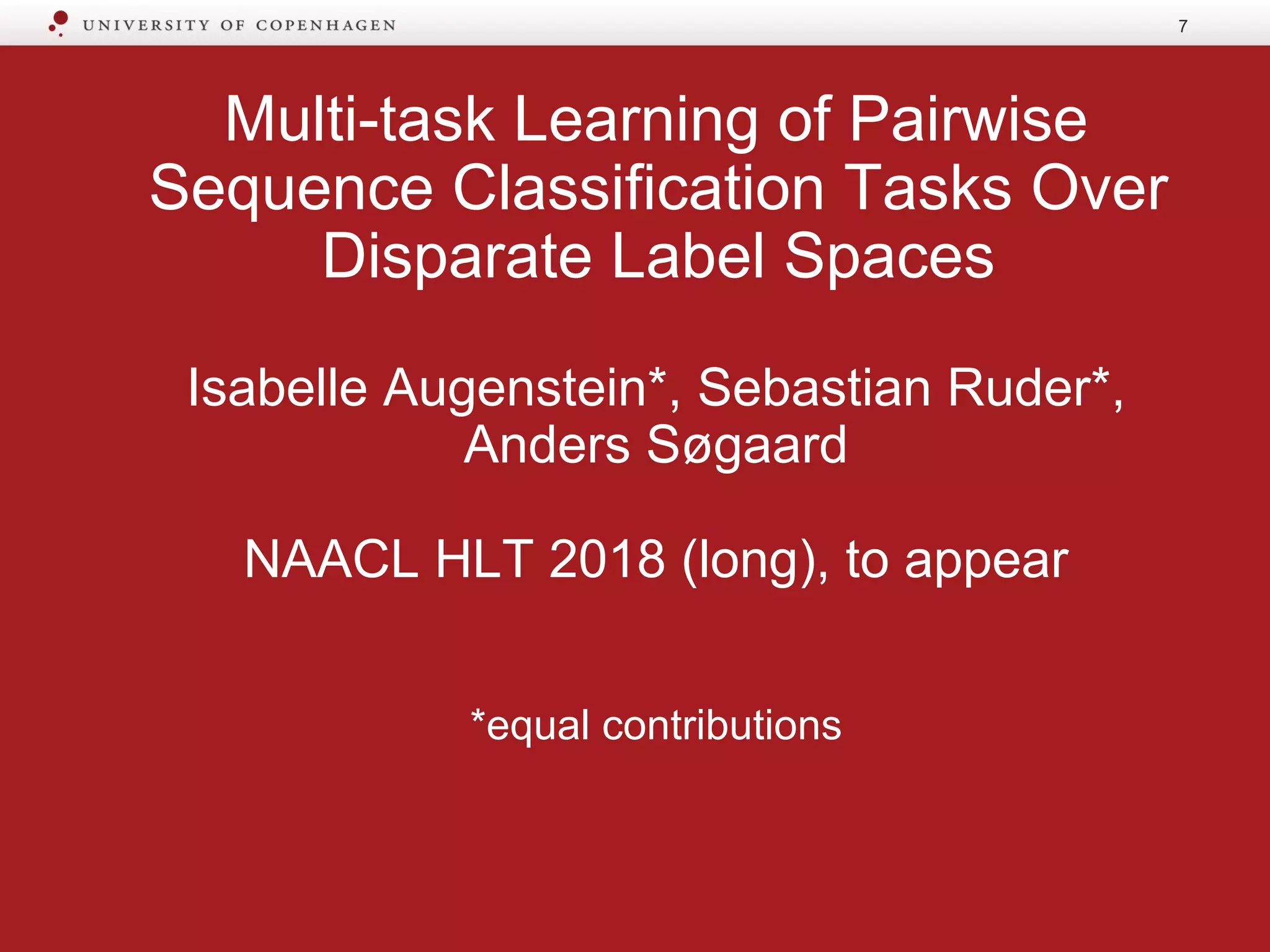 UNIVERSITY OF COPENHAGEN

7

Multi-task Learning of Pairwise Sequence Classification Tasks Over Disparate Label Spaces

Isabelle Augenstein*, Sebastian Ruder*, Anders Søgaard

NAACL HLT 2018 (long), to appear

*equal contributions